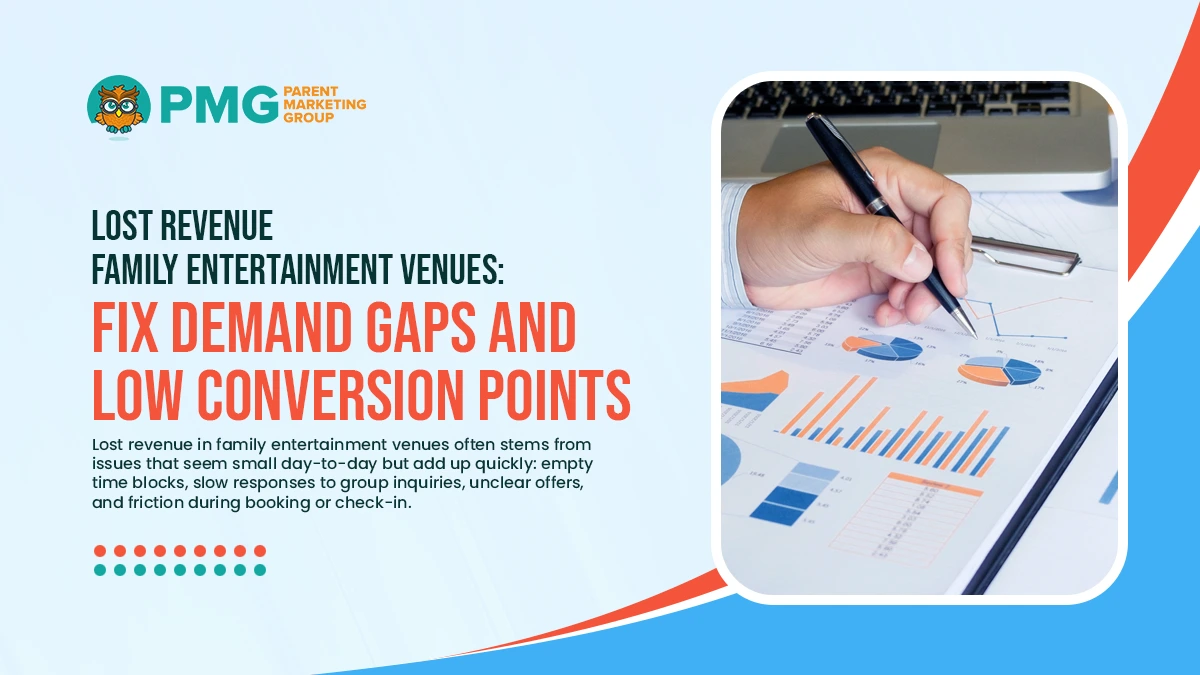 PMG PARENT MARKETING GROUP

LOST REVENUE
FAMILY ENTERTAINMENT VENUES:
FIX DEMAND GAPS AND LOW CONVERSION POINTS

Lost revenue in family entertainment venues often stems from issues that seem small day-to-day but add up quickly: empty time blocks, slow responses to group inquiries, unclear offers, and friction during booking or check-in.